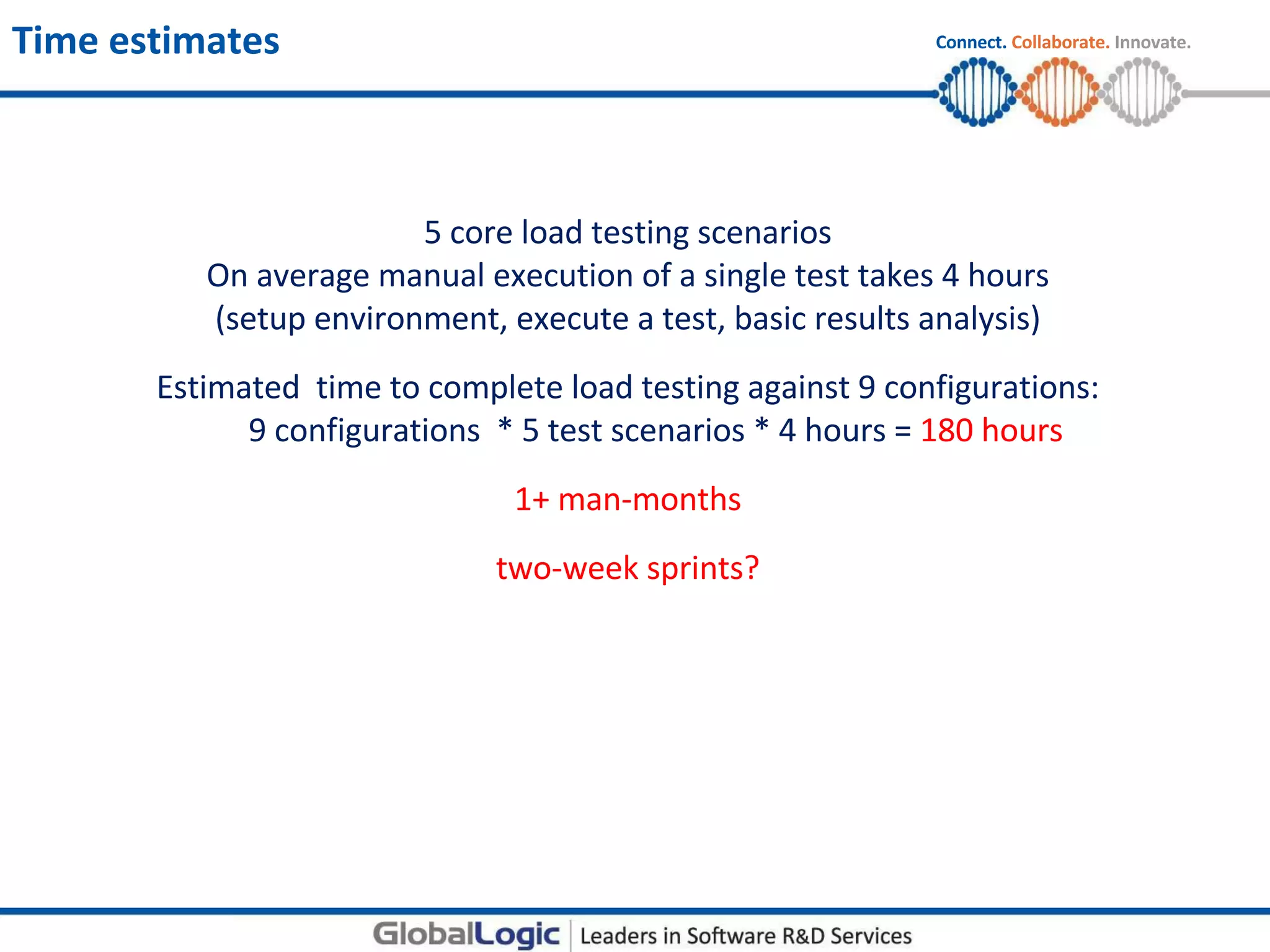 Time estimates

Connect. Collaborate. Innovate.

5 core load testing scenarios
On average manual execution of a single test takes 4 hours
(setup environment, execute a test, basic results analysis)

Estimated time to complete load testing against 9 configurations:
9 configurations * 5 test scenarios * 4 hours = 180 hours

1+ man-months

two-week sprints?

GlobalLogic | Leaders in Software R&D Services